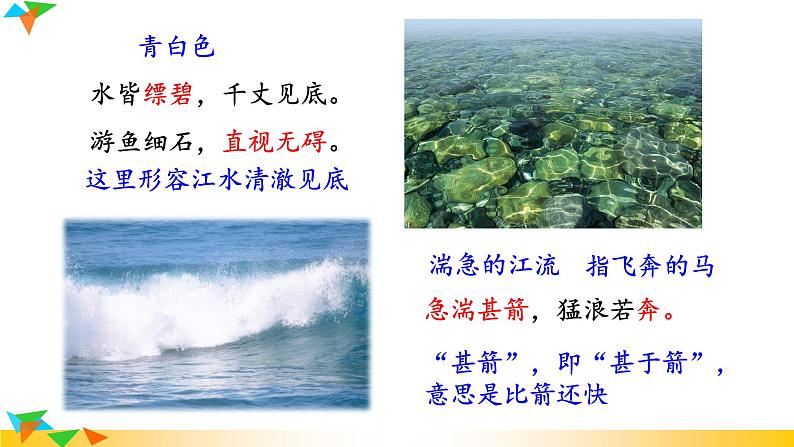 青白色

水皆缥碧，千丈见底。

游鱼细石，直视无碍。

这里形容江水清澈见底

湍急的江流　指飞奔的马

急湍甚箭，猛浪若奔。

“甚箭”，即“甚于箭”，意思是比箭还快